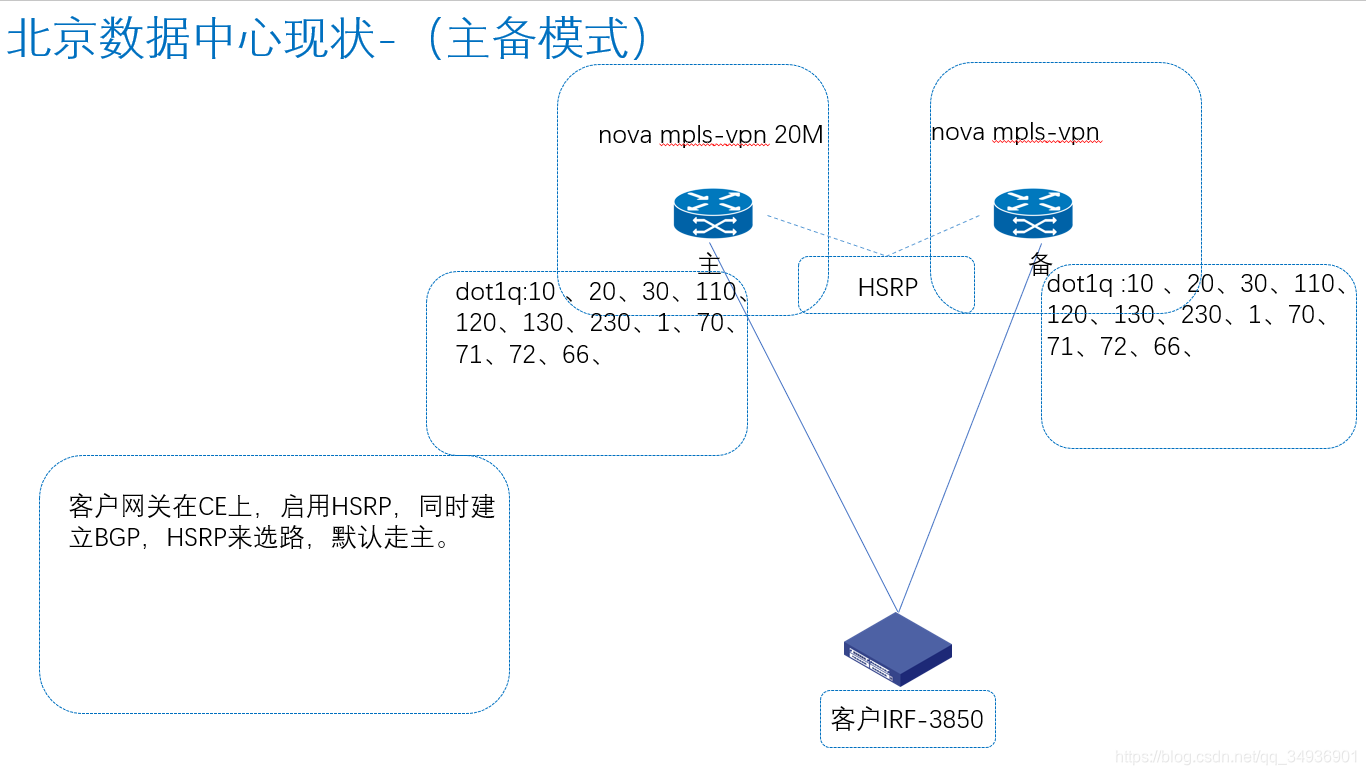 北京数据中心现状-（主备模式）

nova mpls-vpn 20M

nova mpls-vpn

主

HSRP

备

dot1q:10 、20、30、110、120、130、230、1、70、71、72、66、

dot1q :10 、20、30、110、120、130、230、1、70、71、72、66、

客户网关在CE上，启用HSRP，同时建立BGP，HSRP来选路，默认走主。

客户IRF-3850

https://blog.csdn.net/qq_34936901